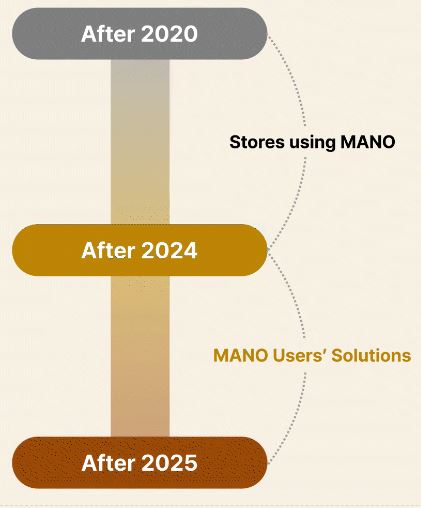 After 2020

Stores using MANO

After 2024

MANO Users' Solutions

After 2025